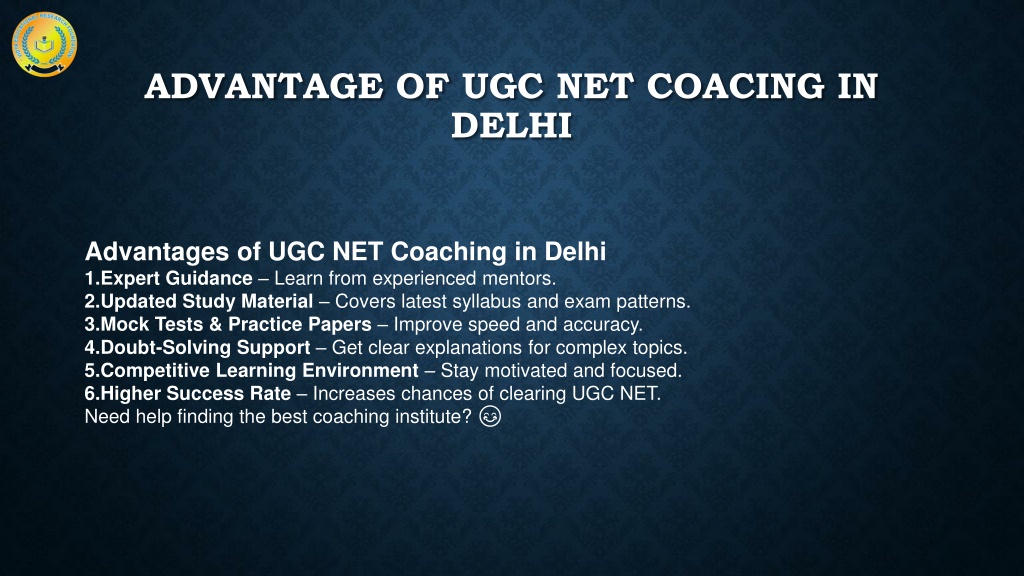 ADVANTAGE OF UGC NET COACING IN DELHI

Advantages of UGC NET Coaching in Delhi
1.Expert Guidance – Learn from experienced mentors.
2.Updated Study Material – Covers latest syllabus and exam patterns.
3.Mock Tests & Practice Papers – Improve speed and accuracy.
4.Doubt-Solving Support – Get clear explanations for complex topics.
5.Competitive Learning Environment – Stay motivated and focused.
6.Higher Success Rate – Increases chances of clearing UGC NET.
Need help finding the best coaching institute? 😉